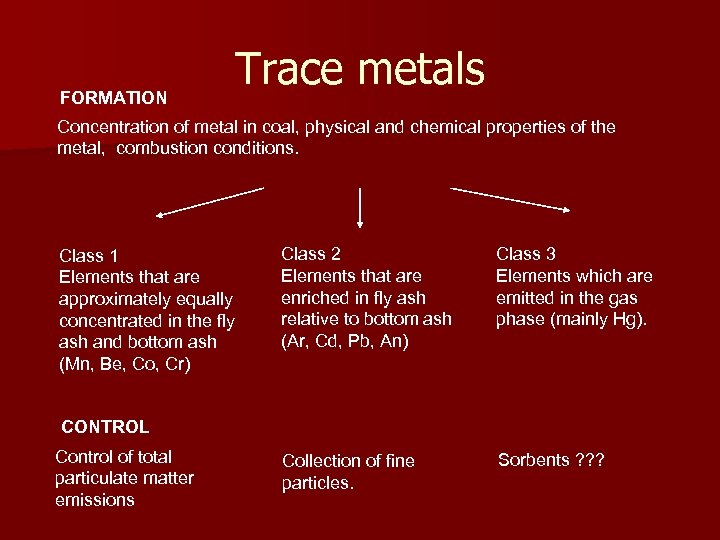 Trace metals

FORMATION

Concentration of metal in coal, physical and chemical properties of the metal, combustion conditions.

Class 1
Elements that are approximately equally concentrated in the fly ash and bottom ash (Mn, Be, Co, Cr)

Class 2
Elements that are enriched in fly ash relative to bottom ash (Ar, Cd, Pb, An)

Class 3
Elements which are emitted in the gas phase (mainly Hg).

CONTROL

Control of total particulate matter emissions

Collection of fine particles.

Sorbents ???